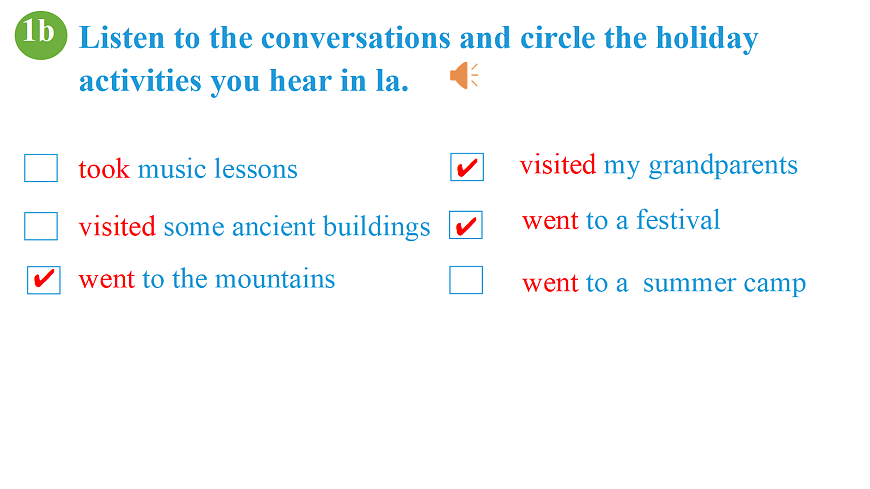 1b Listen to the conversations and circle the holiday activities you hear in la.

☐ took music lessons
☐ visited some ancient buildings
☑ went to the mountains

☑ visited my grandparents
☑ went to a festival
☐ went to a summer camp